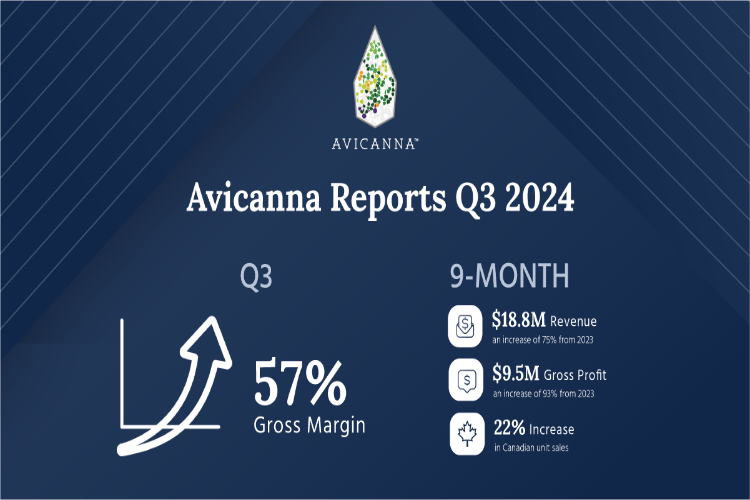 AVICANNA™

Avicanna Reports Q3 2024

Q3

57%
Gross Margin

9-MONTH

$18.8M Revenue
an increase of 75% from 2023

$9.5M Gross Profit
an increase of 93% from 2023

22% Increase
in Canadian unit sales